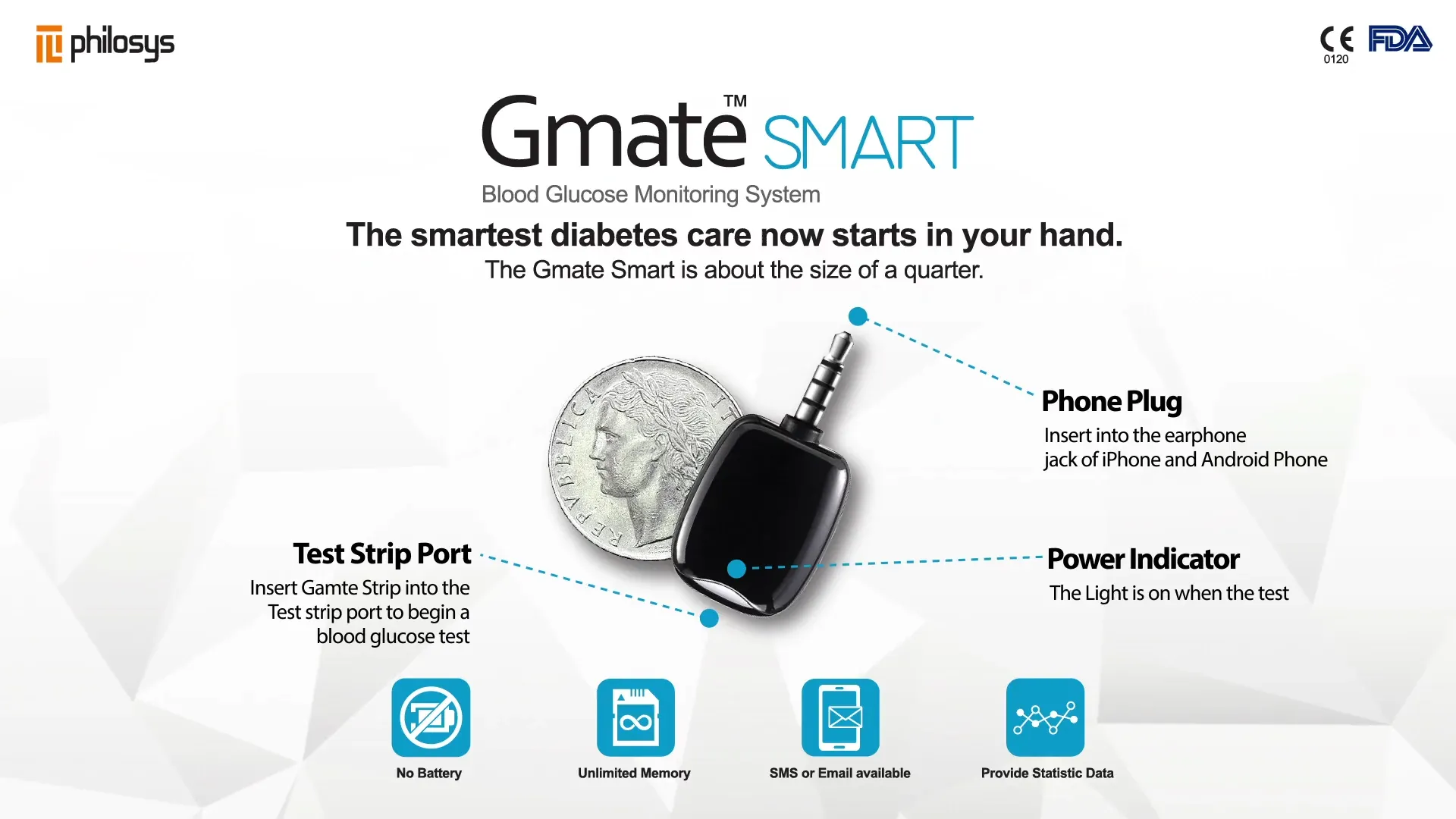 philosys

CE 0120 FDA

Gmate™ SMART
Blood Glucose Monitoring System

The smartest diabetes care now starts in your hand.
The Gmate Smart is about the size of a quarter.

REPVBBLICA IT

Phone Plug
Insert into the earphone jack of iPhone and Android Phone

Test Strip Port
Insert Gamte Strip into the Test strip port to begin a blood glucose test

Power Indicator
The Light is on when the test

No Battery

Unlimited Memory

SMS or Email available

Provide Statistic Data